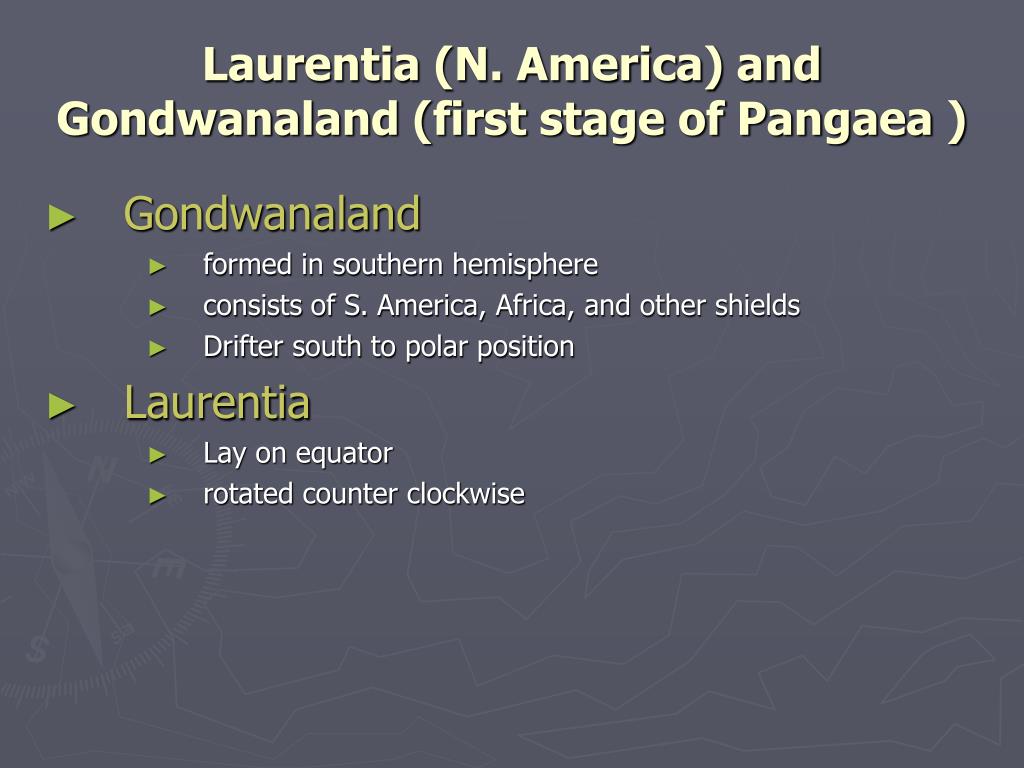 Laurentia (N. America) and Gondwanaland (first stage of Pangaea )

► Gondwanaland
► formed in southern hemisphere
► consists of S. America, Africa, and other shields
► Drifter south to polar position

► Laurentia
► Lay on equator
► rotated counter clockwise